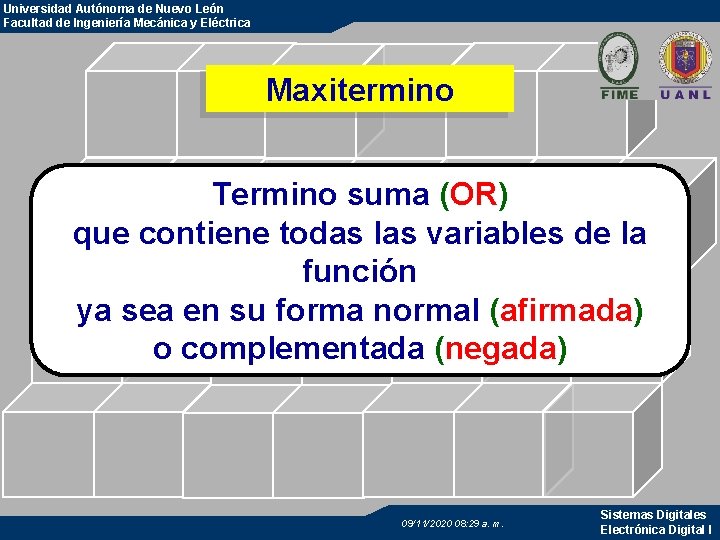 Universidad Autónoma de Nuevo León
Facultad de Ingeniería Mecánica y Eléctrica

FIME UANL

Maxitermino

Termino suma (OR) que contiene todas las variables de la función ya sea en su forma normal (afirmada) o complementada (negada)

09/11/2020 08:29 a. m.

Sistemas Digitales
Electrónica Digital I